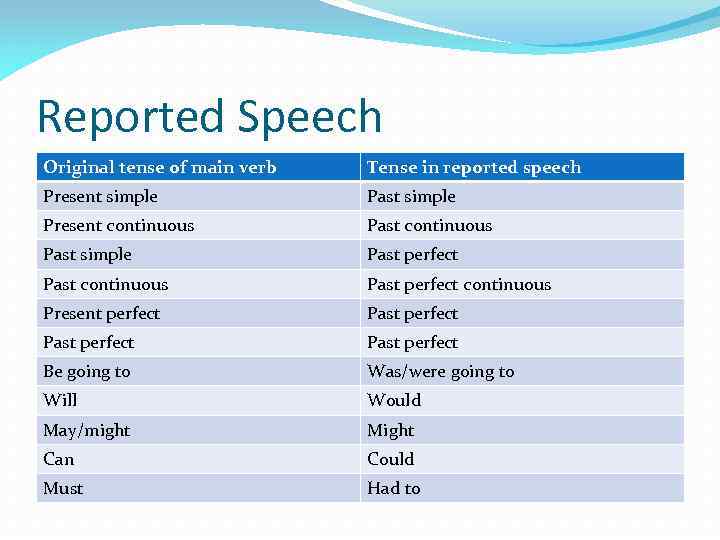 Reported Speech

| Original tense of main verb | Tense in reported speech |
|---|---|
| Present simple | Past simple |
| Present continuous | Past continuous |
| Past simple | Past perfect |
| Past continuous | Past perfect continuous |
| Present perfect | Past perfect |
| Past perfect | Past perfect |
| Be going to | Was/were going to |
| Will | Would |
| May/might | Might |
| Can | Could |
| Must | Had to |